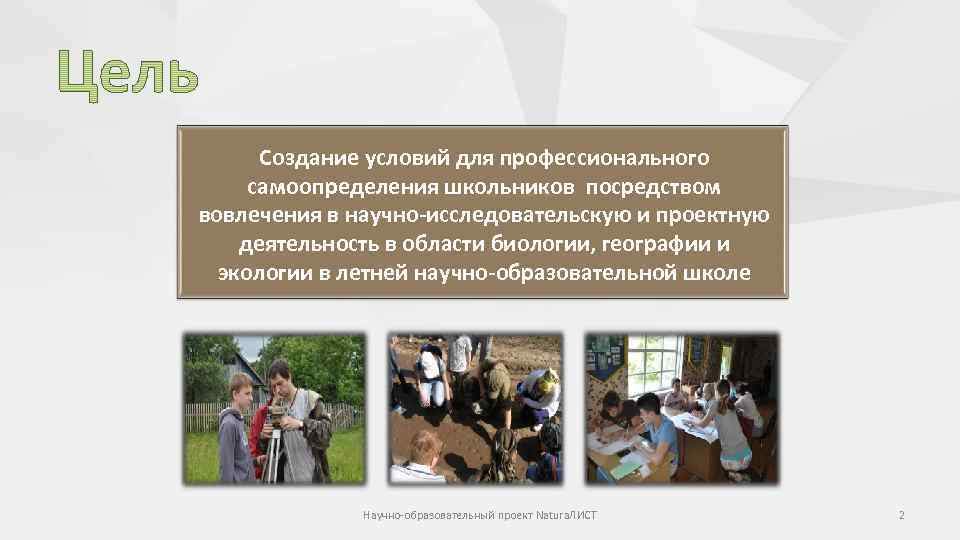 Цель

Создание условий для профессионального самоопределения школьников посредством вовлечения в научно-исследовательскую и проектную деятельность в области биологии, географии и экологии в летней научно-образовательной школе

Научно-образовательный проект NaturaЛИСТ

2